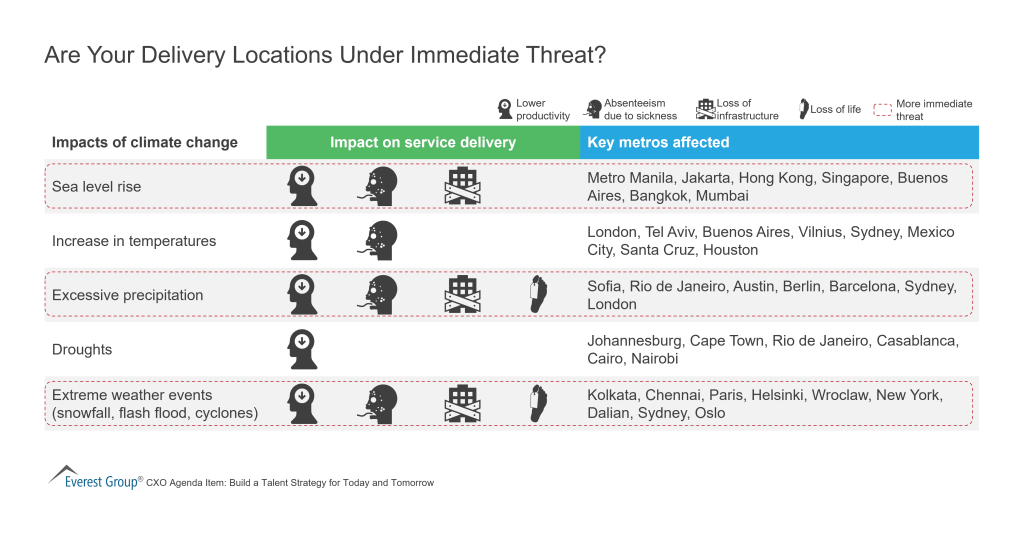 Are Your Delivery Locations Under Immediate Threat?

Lower productivity
Absenteeism due to sickness
Loss of infrastructure
Loss of life
More immediate threat

| Impacts of climate change | Impact on service delivery | Key metros affected |
|---|---|---|
| Sea level rise | | Metro Manila, Jakarta, Hong Kong, Singapore, Buenos Aires, Bangkok, Mumbai |
| Increase in temperatures | | London, Tel Aviv, Buenos Aires, Vilnius, Sydney, Mexico City, Santa Cruz, Houston |
| Excessive precipitation | | Sofia, Rio de Janeiro, Austin, Berlin, Barcelona, Sydney, London |
| Droughts | | Johannesburg, Cape Town, Rio de Janeiro, Casablanca, Cairo, Nairobi |
| Extreme weather events (snowfall, flash flood, cyclones) | | Kolkata, Chennai, Paris, Helsinki, Wroclaw, New York, Dalian, Sydney, Oslo |

Everest Group® CXO Agenda Item: Build a Talent Strategy for Today and Tomorrow